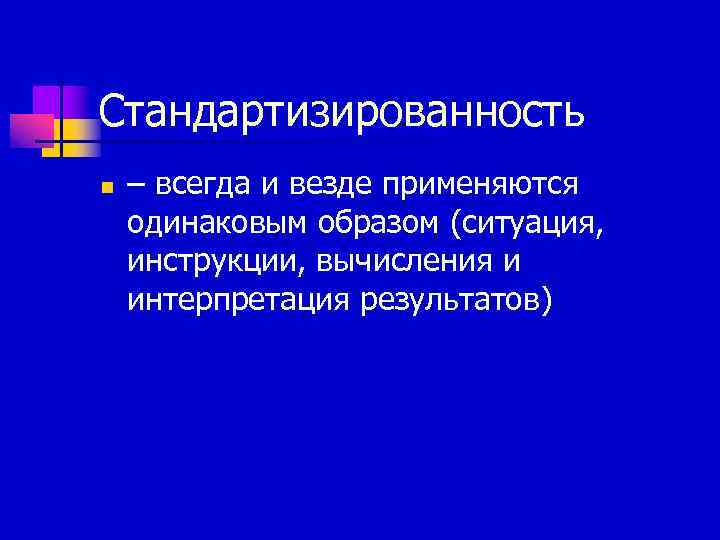 Стандартизированность

– всегда и везде применяются одинаковым образом (ситуация, инструкции, вычисления и интерпретация результатов)